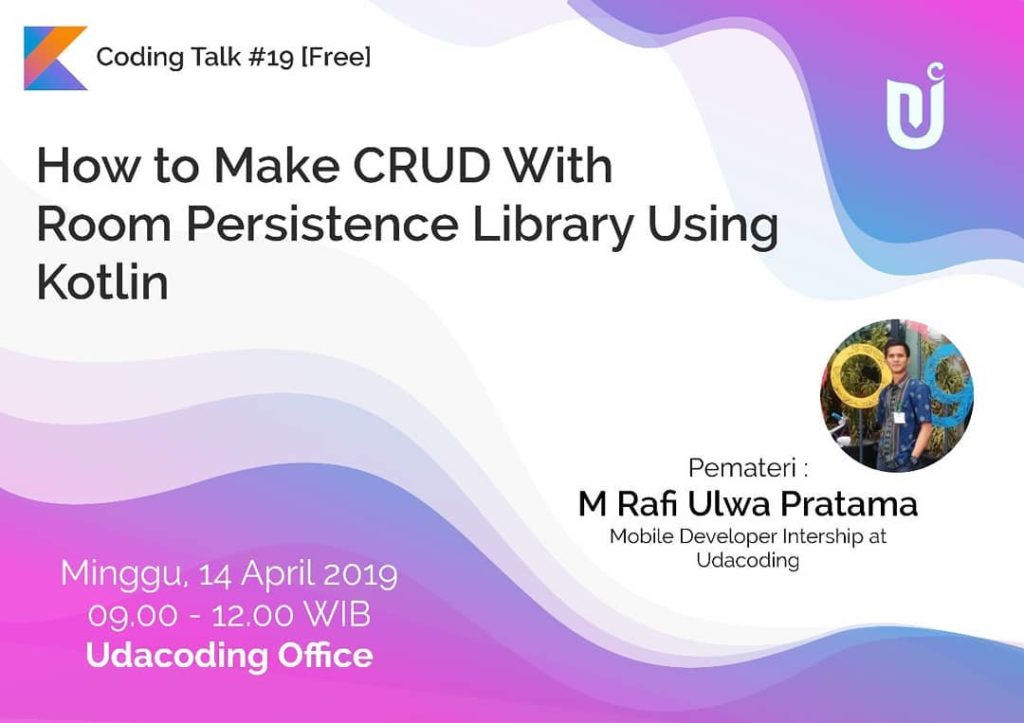 Coding Talk #19 [Free]

How to Make CRUD With Room Persistence Library Using Kotlin

Pemateri :
M Rafi Ulwa Pratama
Mobile Developer Intership at Udacoding

Minggu, 14 April 2019
09.00 - 12.00 WIB
Udacoding Office